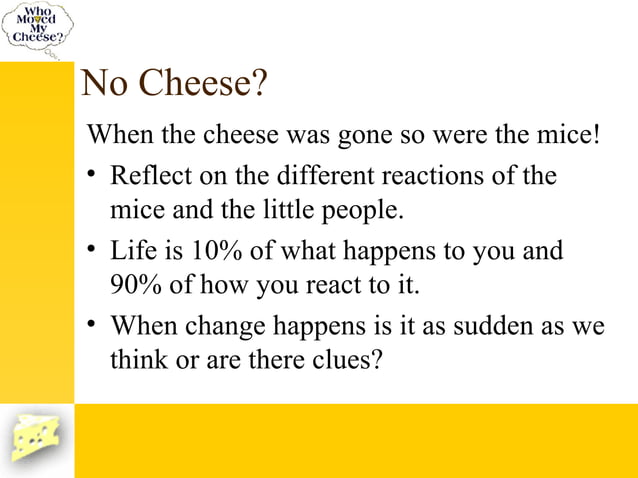 Who Moved My Cheese?

No Cheese?

When the cheese was gone so were the mice!

• Reflect on the different reactions of the mice and the little people.

• Life is 10% of what happens to you and 90% of how you react to it.

• When change happens is it as sudden as we think or are there clues?